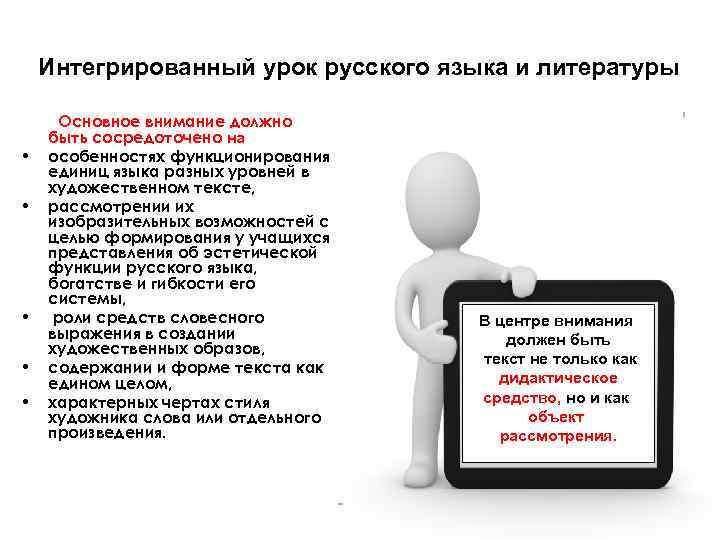 Интегрированный урок русского языка и литературы

Основное внимание должно быть сосредоточено на

• особенностях функционирования единиц языка разных уровней в художественном тексте,
• рассмотрении их изобразительных возможностей с целью формирования у учащихся представления об эстетической функции русского языка, богатстве и гибкости его системы,
• роли средств словесного выражения в создании художественных образов,
• содержании и форме текста как едином целом,
• характерных чертах стиля художника слова или отдельного произведения.

В центре внимания должен быть текст не только как дидактическое средство, но и как объект рассмотрения.